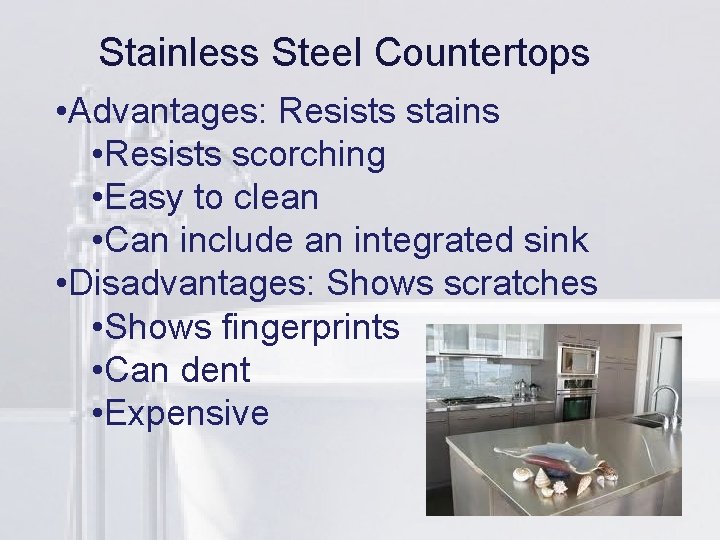 Stainless Steel Countertops

•Advantages: Resists stains
•Resists scorching
•Easy to clean
•Can include an integrated sink
•Disadvantages: Shows scratches
•Shows fingerprints
•Can dent
•Expensive